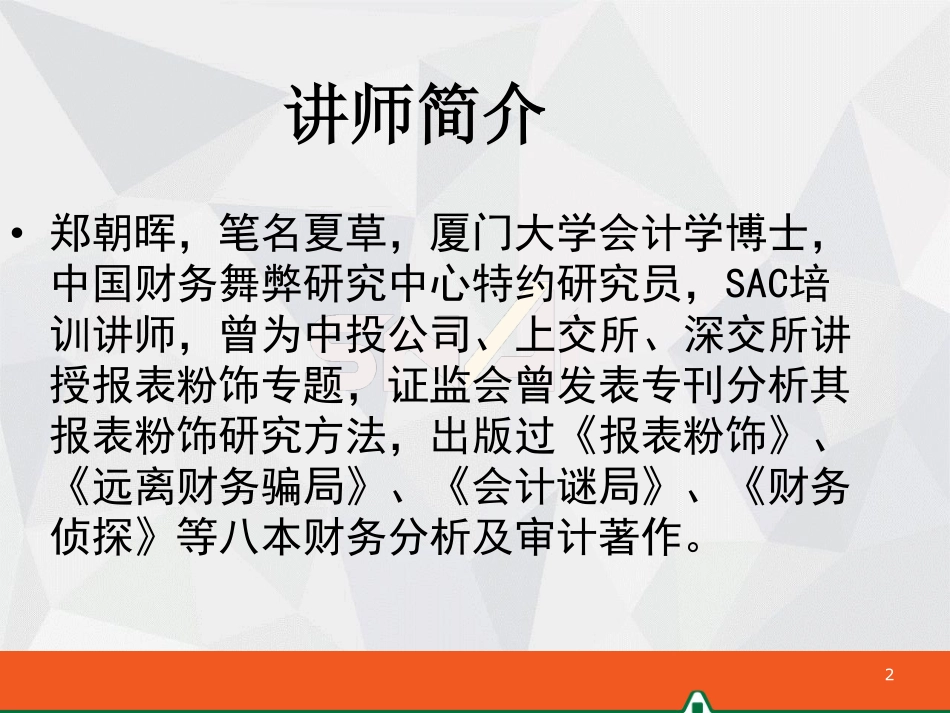 讲师简介

• 郑朝晖，笔名夏草，厦门大学会计学博士，中国财务舞弊研究中心特约研究员，SAC培训讲师，曾为中投公司、上交所、深交所讲授报表粉饰专题，证监会曾发表专刊分析其报表粉饰研究方法，出版过《报表粉饰》、《远离财务骗局》、《会计谜局》、《财务侦探》等八本财务分析及审计著作。

2